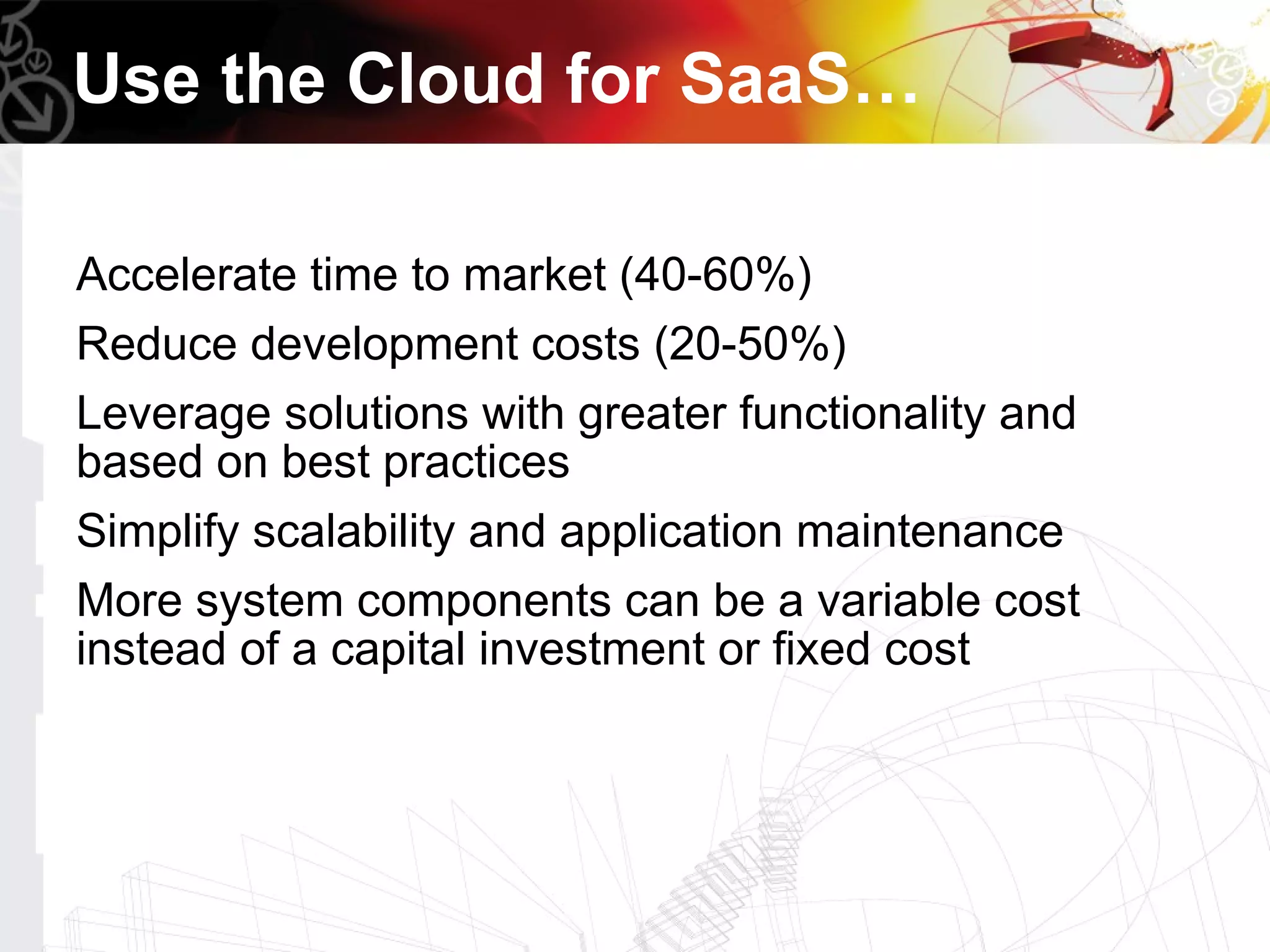 Use the Cloud for SaaS…

Accelerate time to market (40-60%)

Reduce development costs (20-50%)

Leverage solutions with greater functionality and based on best practices

Simplify scalability and application maintenance

More system components can be a variable cost instead of a capital investment or fixed cost